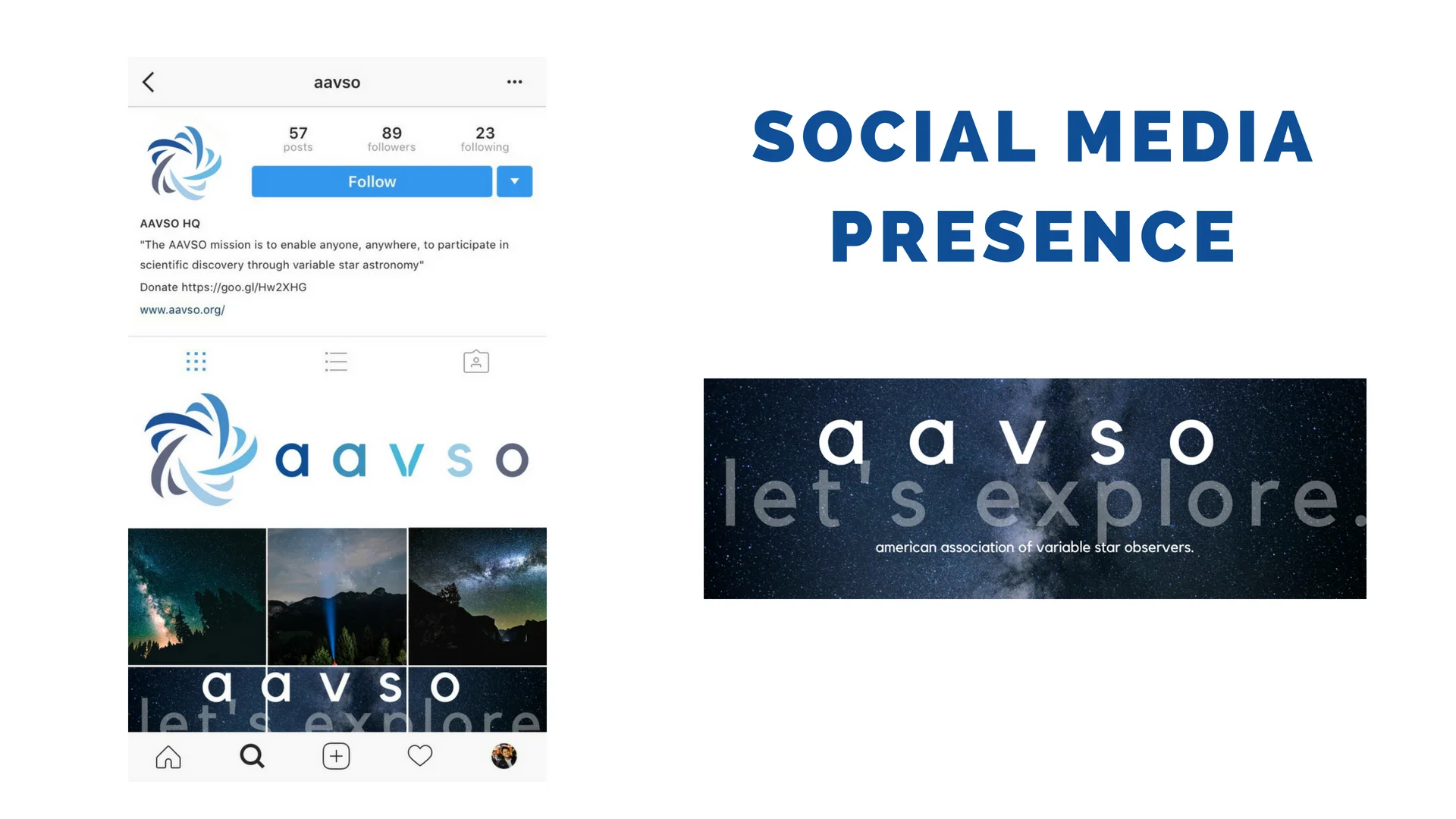 aavso

57 posts

89 followers

23 following

Follow

AAVSO HQ

"The AAVSO mission is to enable anyone, anywhere, to participate in scientific discovery through variable star astronomy"

Donate https://goo.gl/Hw2XHG

www.aavso.org/

aavso

aavso

let's explore

SOCIAL MEDIA PRESENCE

aavso

let's explore.

american association of variable star observers.